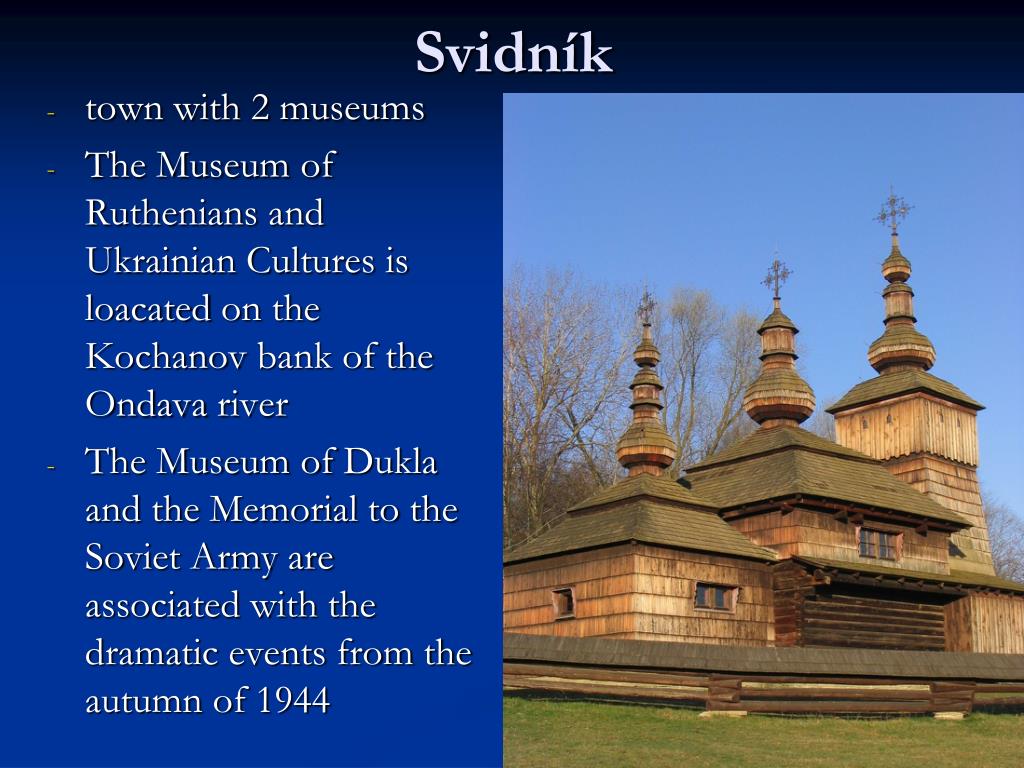 Svidník

- town with 2 museums
- The Museum of Ruthenians and Ukrainian Cultures is loacated on the Kochanov bank of the Ondava river
- The Museum of Dukla and the Memorial to the Soviet Army are associated with the dramatic events from the autumn of 1944